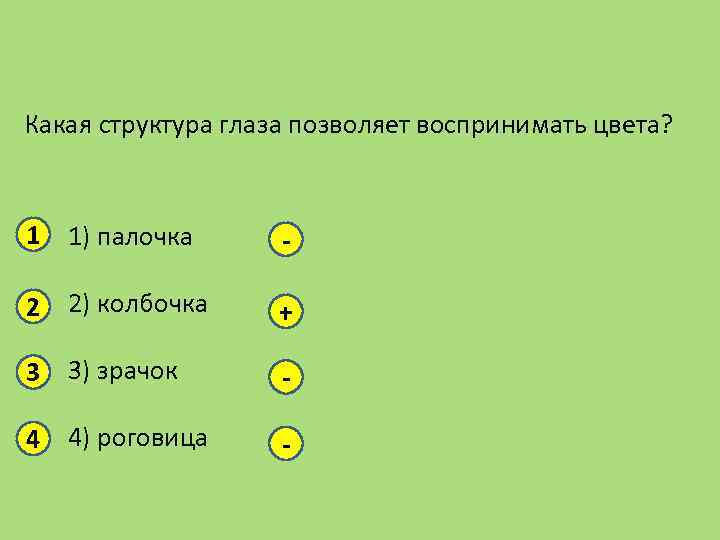 Какая структура глаза позволяет воспринимать цвета?

1 1) палочка -

2 2) колбочка +

3 3) зрачок -

4 4) роговица -